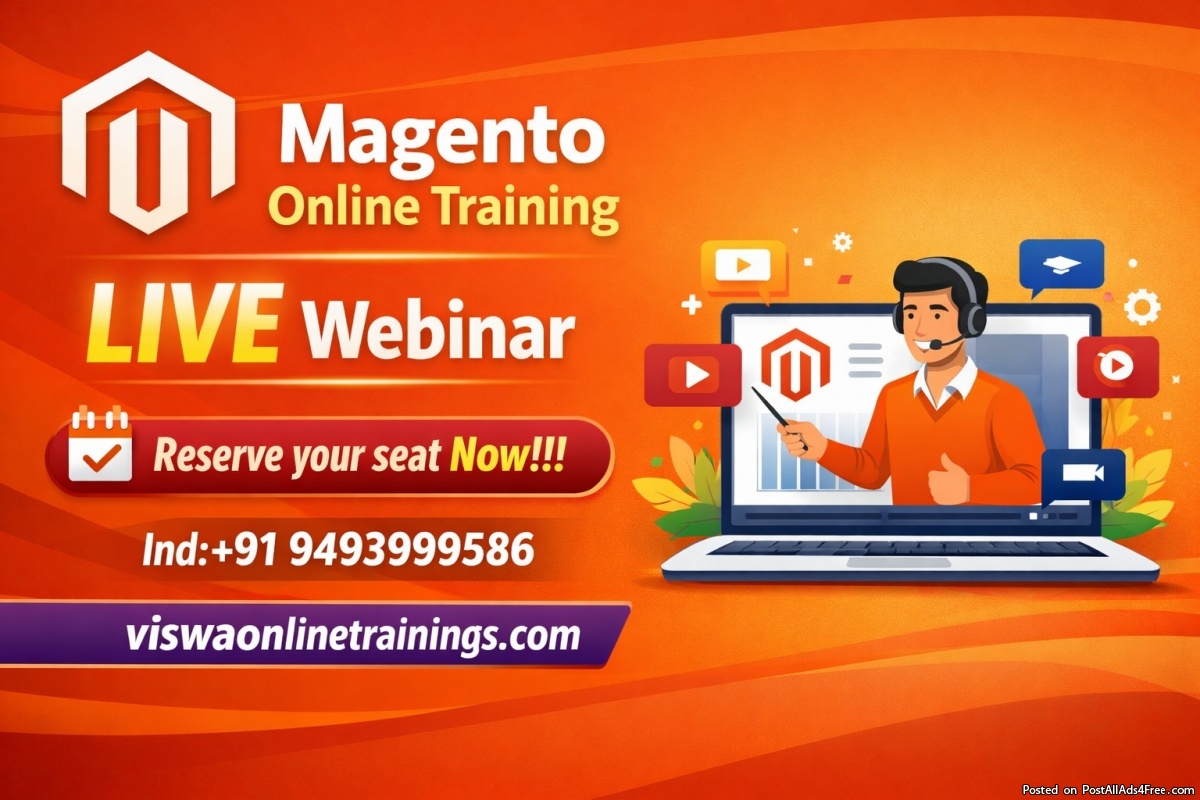 Magento
Online Training

LIVE Webinar

Reserve your seat Now!!!

Ind:+91 9493999586

viswaonlinetrainings.com

Posted on PostAllAds4Free.com